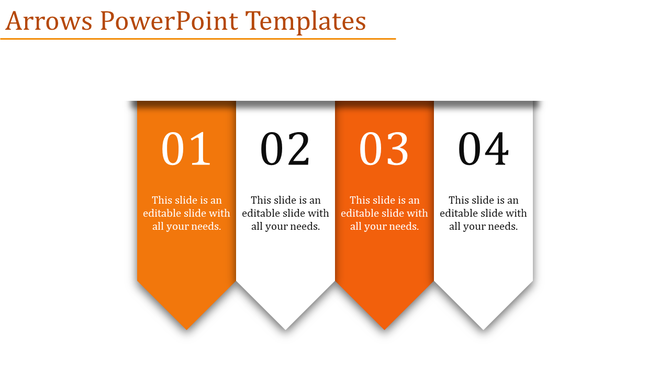 Arrows PowerPoint Templates

01

This slide is an editable slide with all your needs.

02

This slide is an editable slide with all your needs.

03

This slide is an editable slide with all your needs.

04

This slide is an editable slide with all your needs.